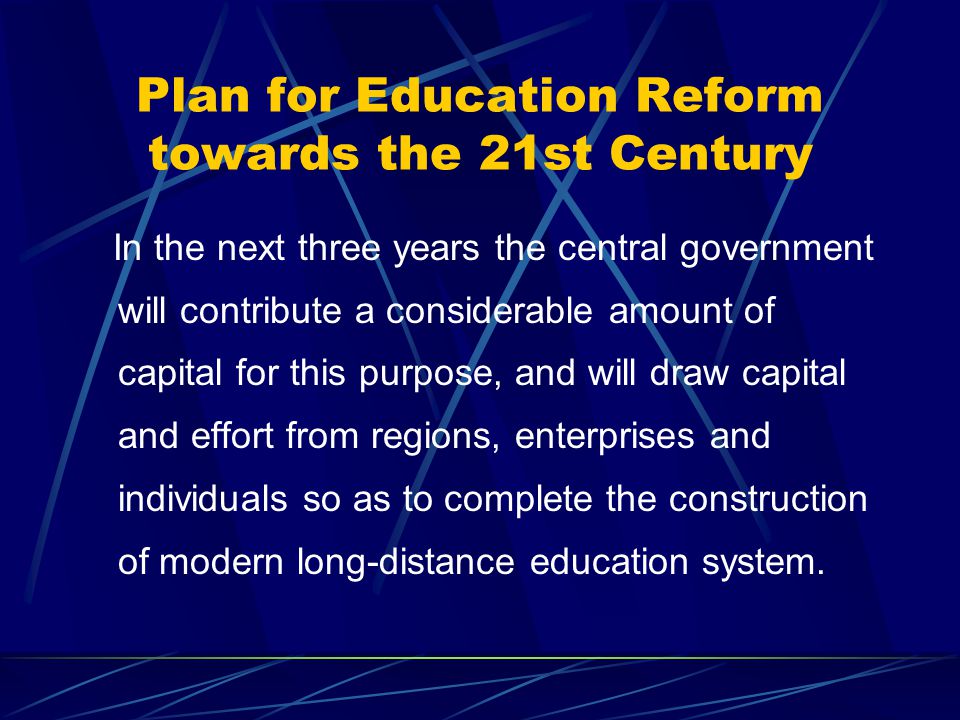 Plan for Education Reform towards the 21st Century

In the next three years the central government will contribute a considerable amount of capital for this purpose, and will draw capital and effort from regions, enterprises and individuals so as to complete the construction of modern long-distance education system.